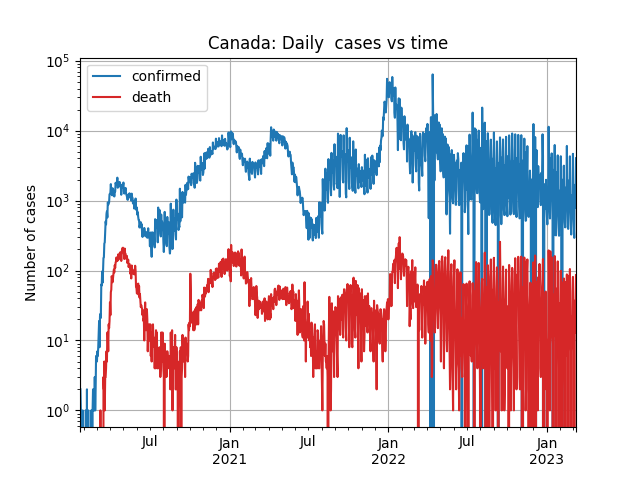 Canada: Daily cases vs time

confirmed
death

Number of cases

$10^5$
$10^4$
$10^3$
$10^2$
$10^1$
$10^0$

Jul
Jan
2021
Jul
Jan
2022
Jul
Jan
2023